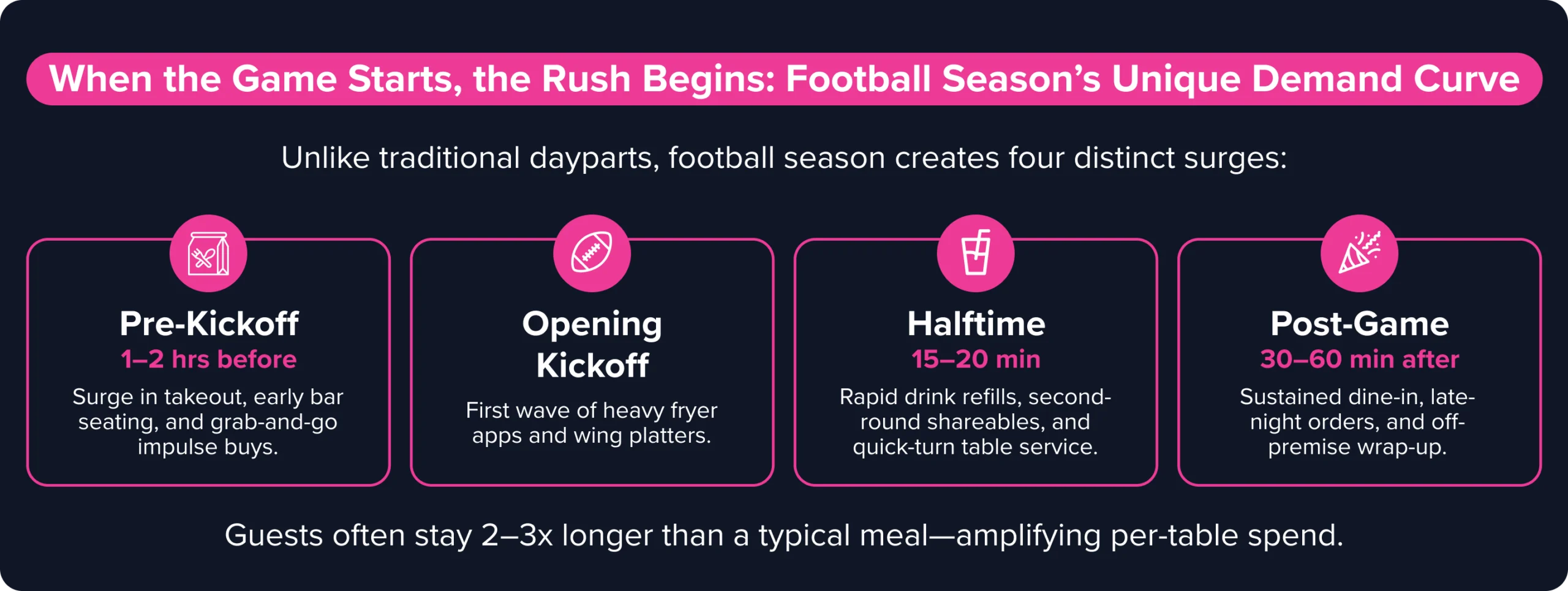 When the Game Starts, the Rush Begins: Football Season's Unique Demand Curve

Unlike traditional dayparts, football season creates four distinct surges:

Pre-Kickoff
1–2 hrs before
Surge in takeout, early bar seating, and grab-and-go impulse buys.

Opening Kickoff
First wave of heavy fryer apps and wing platters.

Halftime
15–20 min
Rapid drink refills, second-round shareables, and quick-turn table service.

Post-Game
30–60 min after
Sustained dine-in, late-night orders, and off-premise wrap-up.

Guests often stay 2–3x longer than a typical meal—amplifying per-table spend.